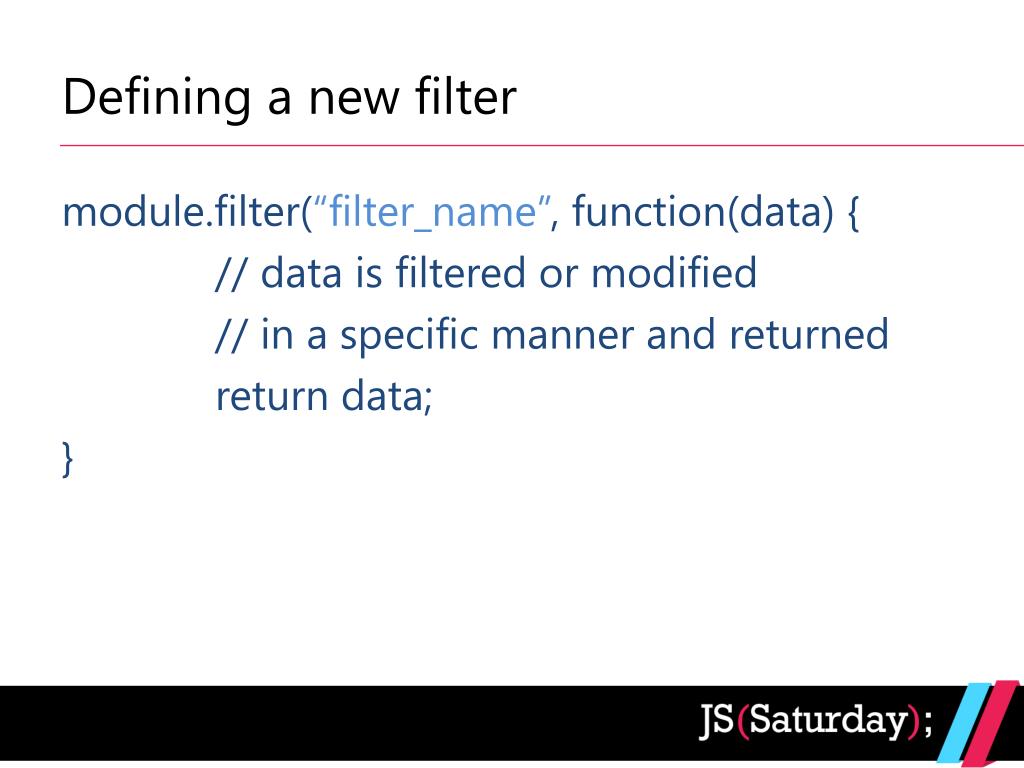 Defining a new filter

module.filter(“filter_name”, function(data) {
// data is filtered or modified
// in a specific manner and returned
return data;
}

JS(Saturday);